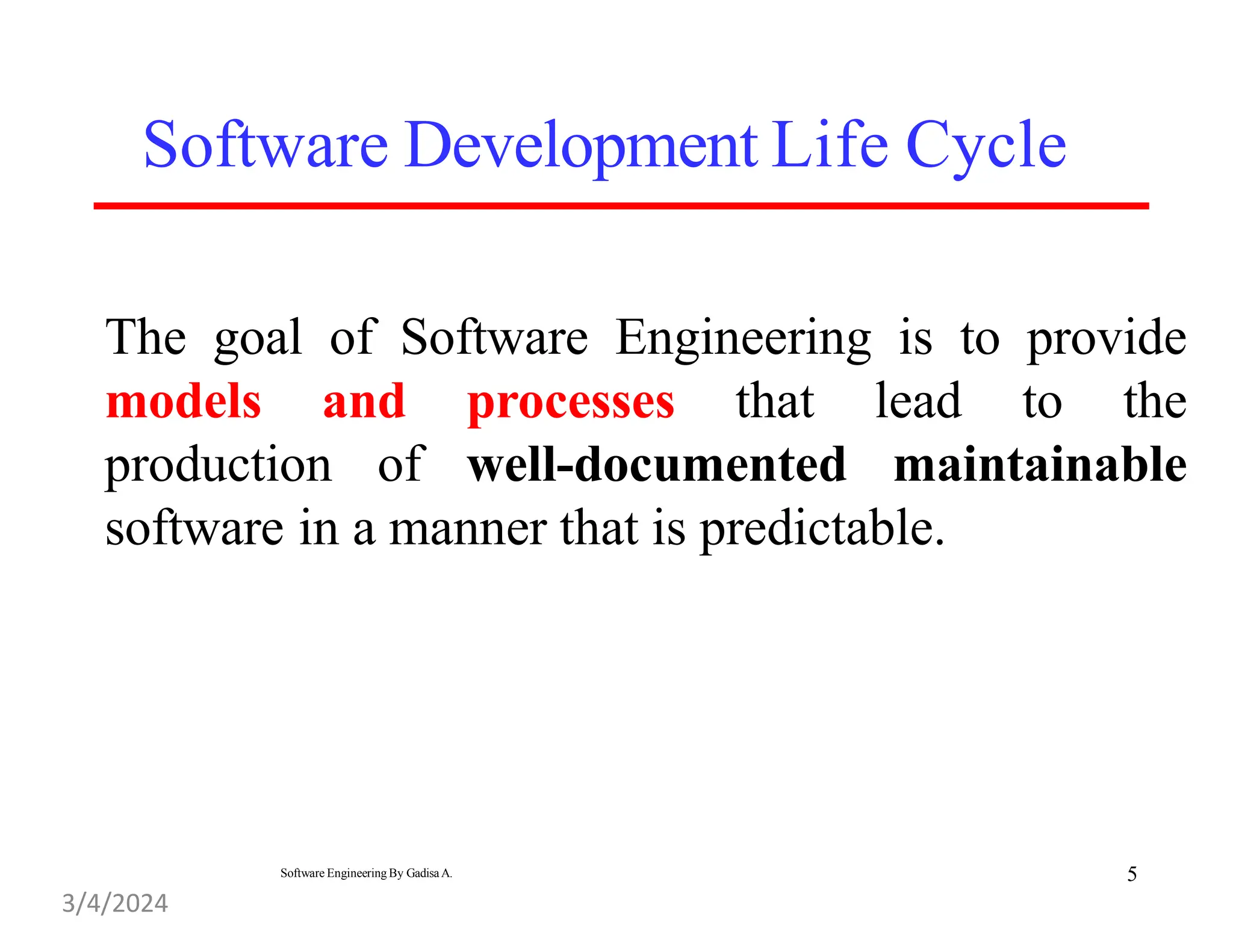 Software Development Life Cycle

The goal of Software Engineering is to provide models and processes that lead to the production of well-documented maintainable software in a manner that is predictable.

Software Engineering By Gadisa A.

5

3/4/2024